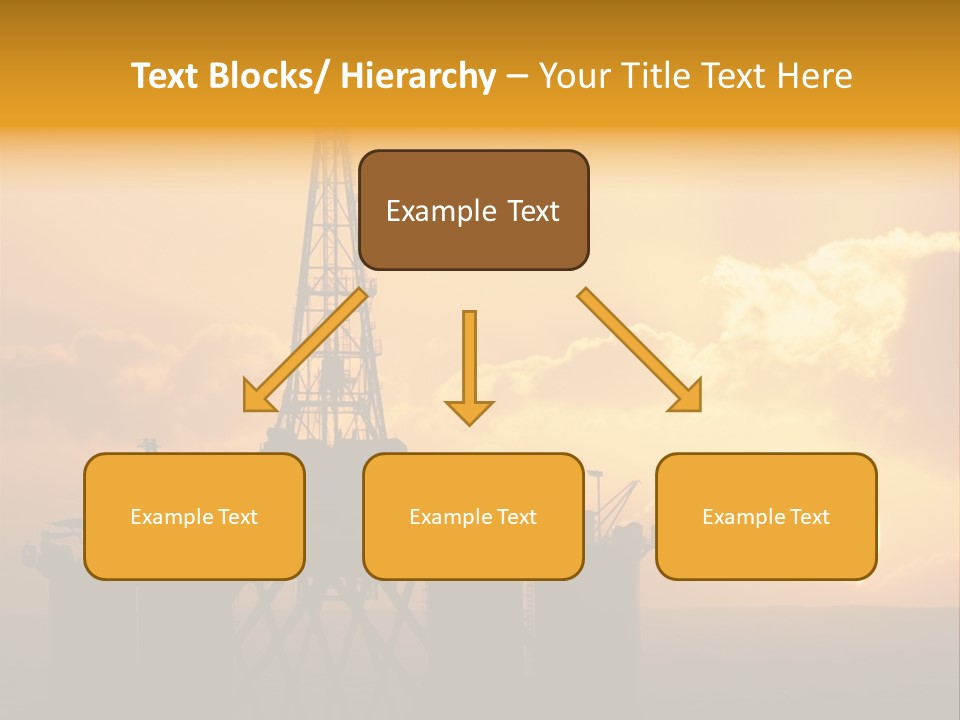 Text Blocks/ Hierarchy – Your Title Text Here

Example Text

Example Text

Example Text

Example Text